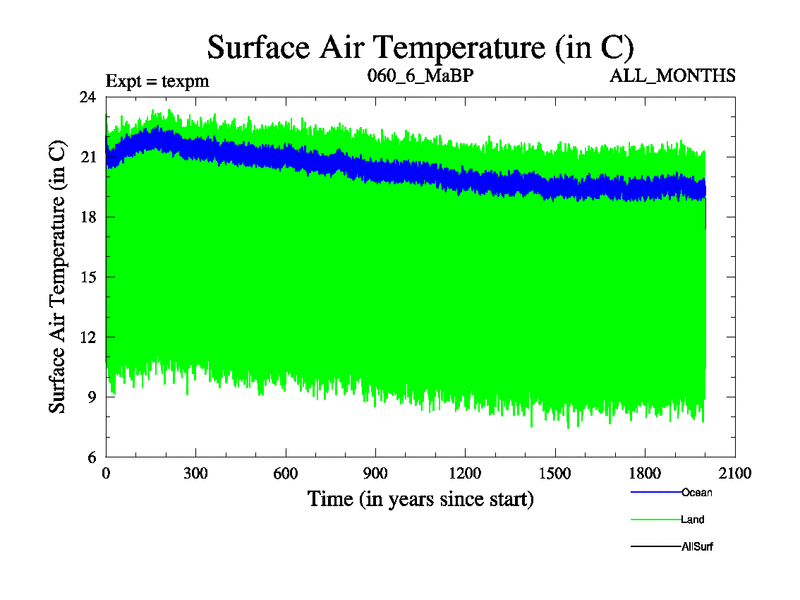 Surface Air Temperature (in C)

Expt = texpm
060_6_MaBP
ALL_MONTHS

Surface Air Temperature (in C)

24
21
18
15
12
9
6

0
300
600
900
1200
1500
1800
2100

Time (in years since start)

Ocean
Land
AllSurf